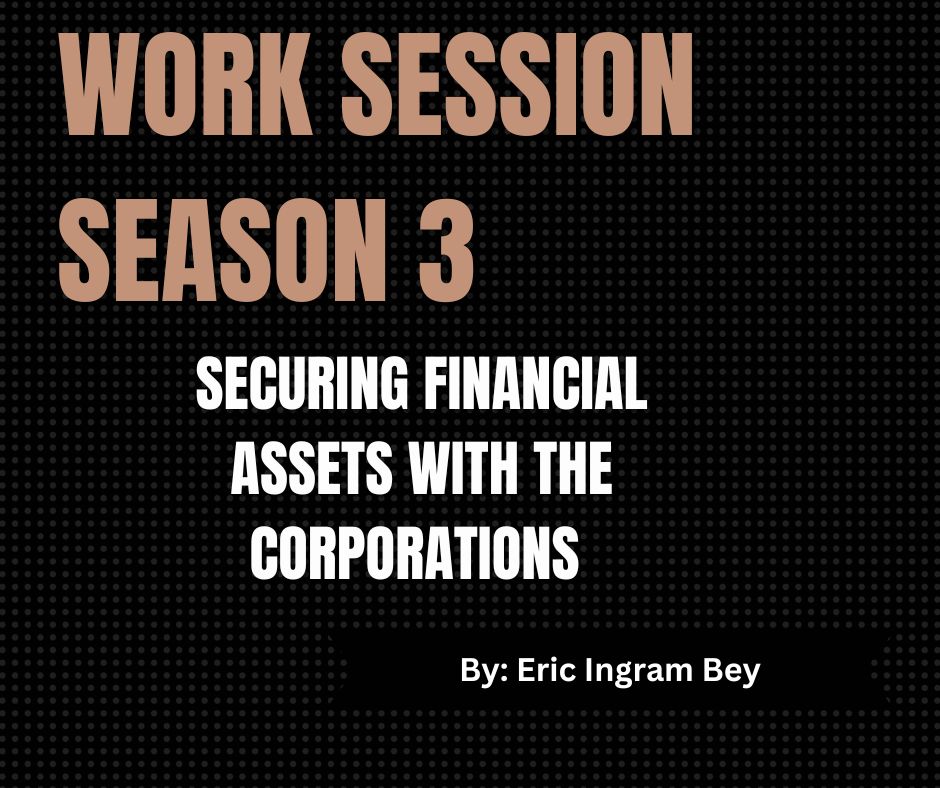 WORK SESSION SEASON 3

SECURING FINANCIAL ASSETS WITH THE CORPORATIONS

By: Eric Ingram Bey